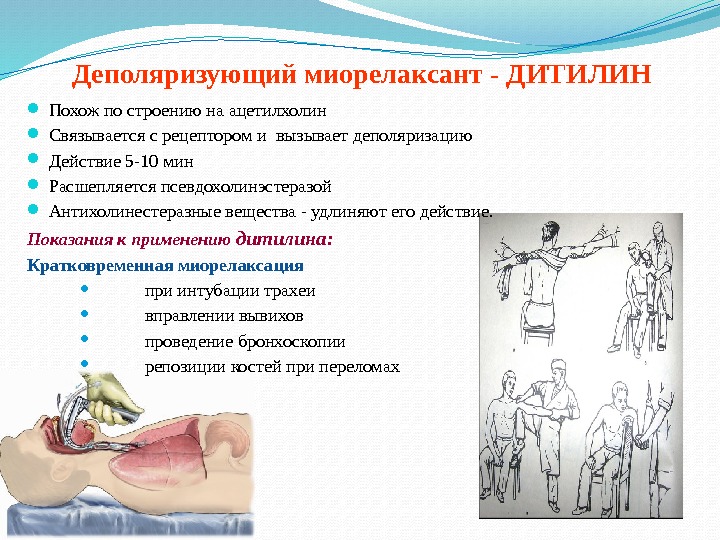 Деполяризующий миорелаксант - ДИТИЛИН

- Похож по строению на ацетилхолин
- Связывается с рецептором и вызывает деполяризацию
- Действие 5-10 мин
- Расщепляется псевдохолинэстеразой
- Антихолинестеразные вещества - удлиняют его действие.

Показания к применению дитилина:

Кратковременная миорелаксация

- при интубации трахеи
- вправлении вывихов
- проведение бронхоскопии
- репозиции костей при переломах